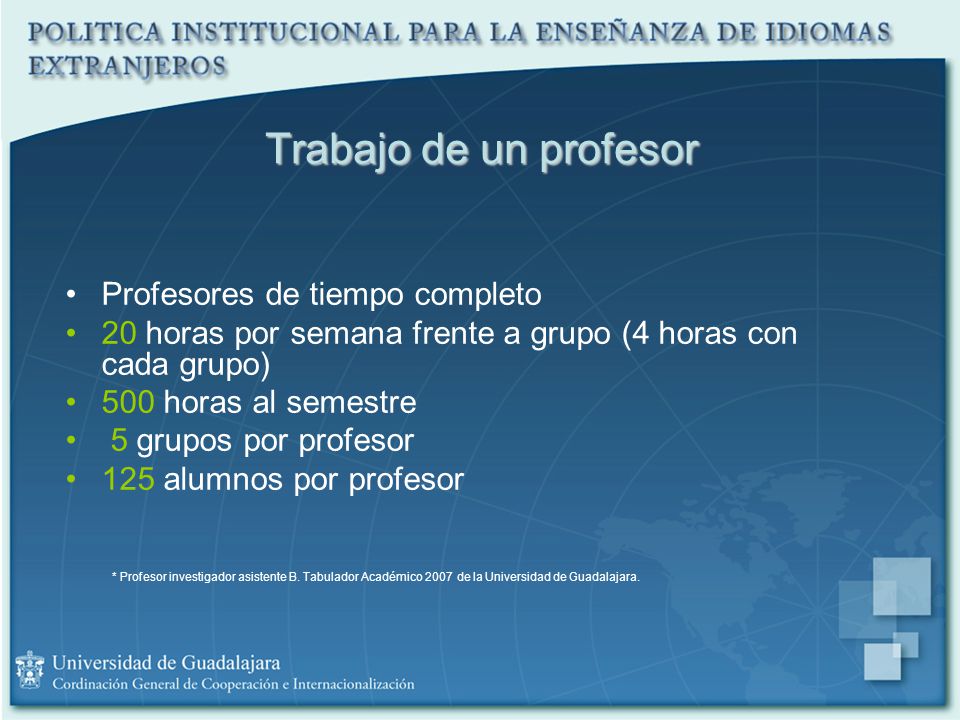 POLITICA INSTITUCIONAL PARA LA ENSEÑANZA DE IDIOMAS EXTRANJEROS

Trabajo de un profesor

• Profesores de tiempo completo
• 20 horas por semana frente a grupo (4 horas con cada grupo)
• 500 horas al semestre
• 5 grupos por profesor
• 125 alumnos por profesor

* Profesor investigador asistente B. Tabulador Académico 2007 de la Universidad de Guadalajara.

Universidad de Guadalajara
Cordinación General de Cooperación e Internacionalización